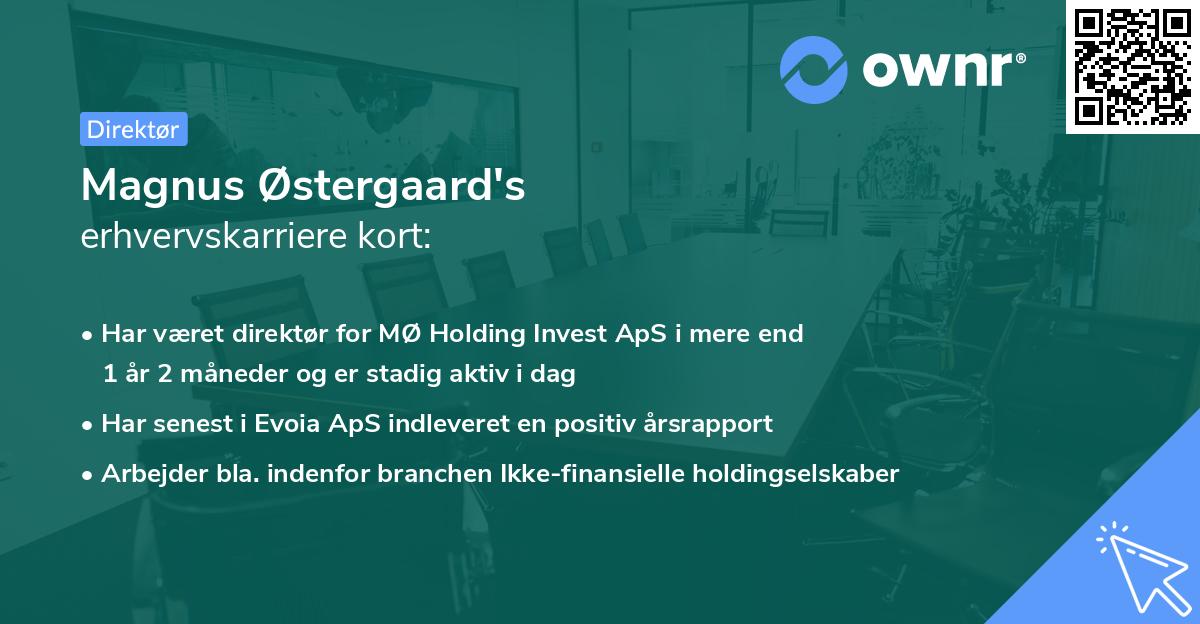 ownr®

Direktør

Magnus Østergaard's
erhvervskarriere kort:

• Har været direktør for MØ Holding Invest ApS i mere end 1 år 2 måneder og er stadig aktiv i dag
• Har senest i Evoia ApS indleveret en positiv årsrapport
• Arbejder bla. indenfor branchen Ikke-finansielle holdingselskaber